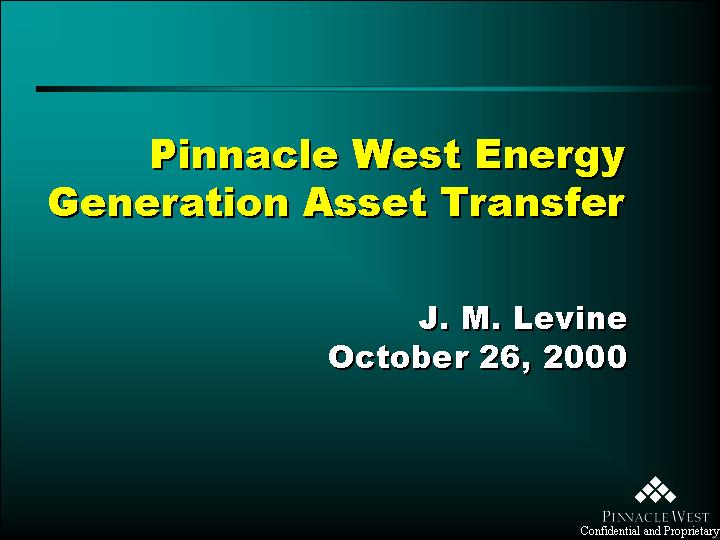 Pinnacle West Energy Generation Asset Transfer

J. M. Levine
October 26, 2000

PINNACLE WEST
Confidential and Proprietary